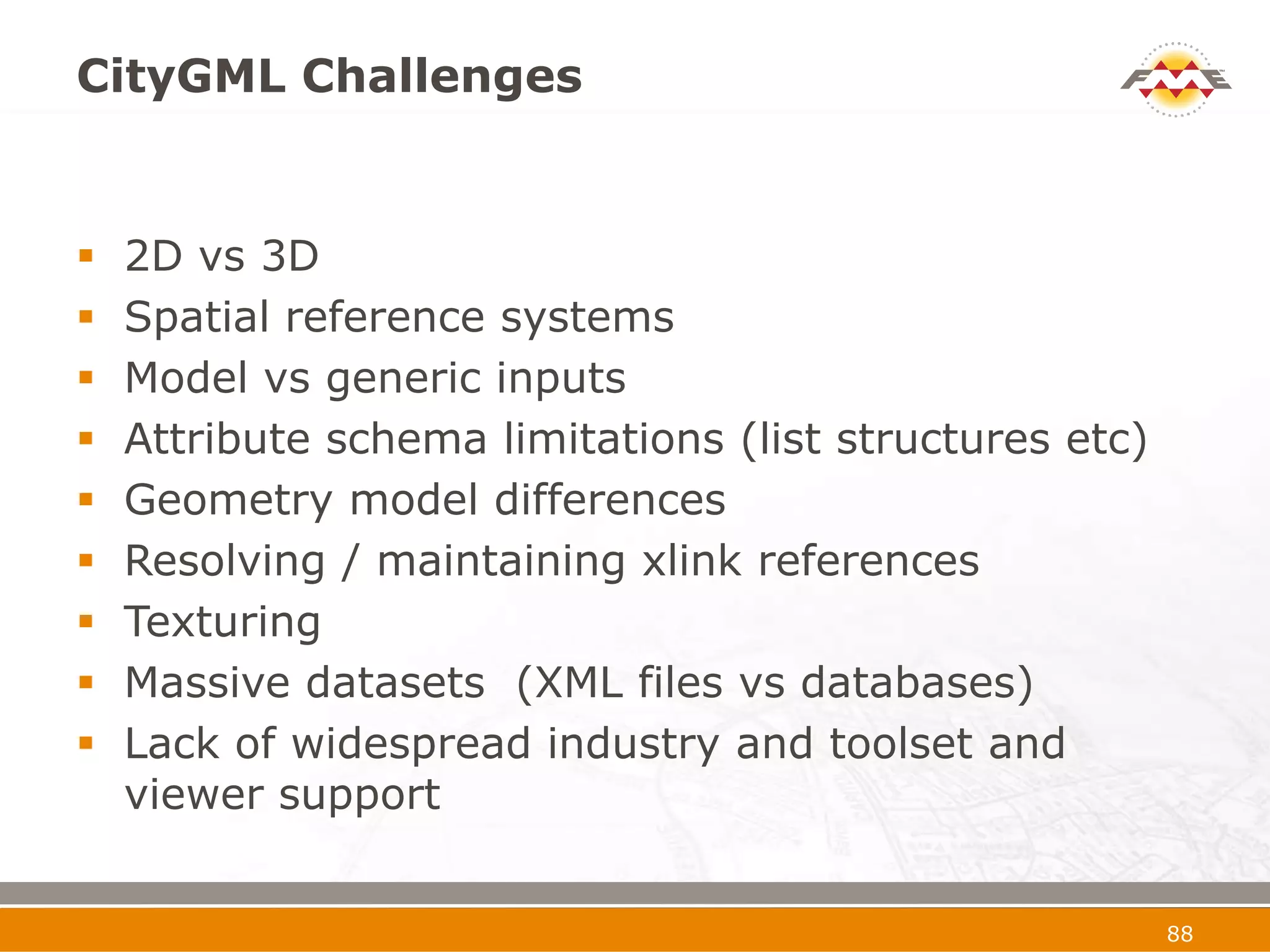 CityGML Challenges

FME

- 2D vs 3D
- Spatial reference systems
- Model vs generic inputs
- Attribute schema limitations (list structures etc)
- Geometry model differences
- Resolving / maintaining xlink references
- Texturing
- Massive datasets (XML files vs databases)
- Lack of widespread industry and toolset and viewer support

88